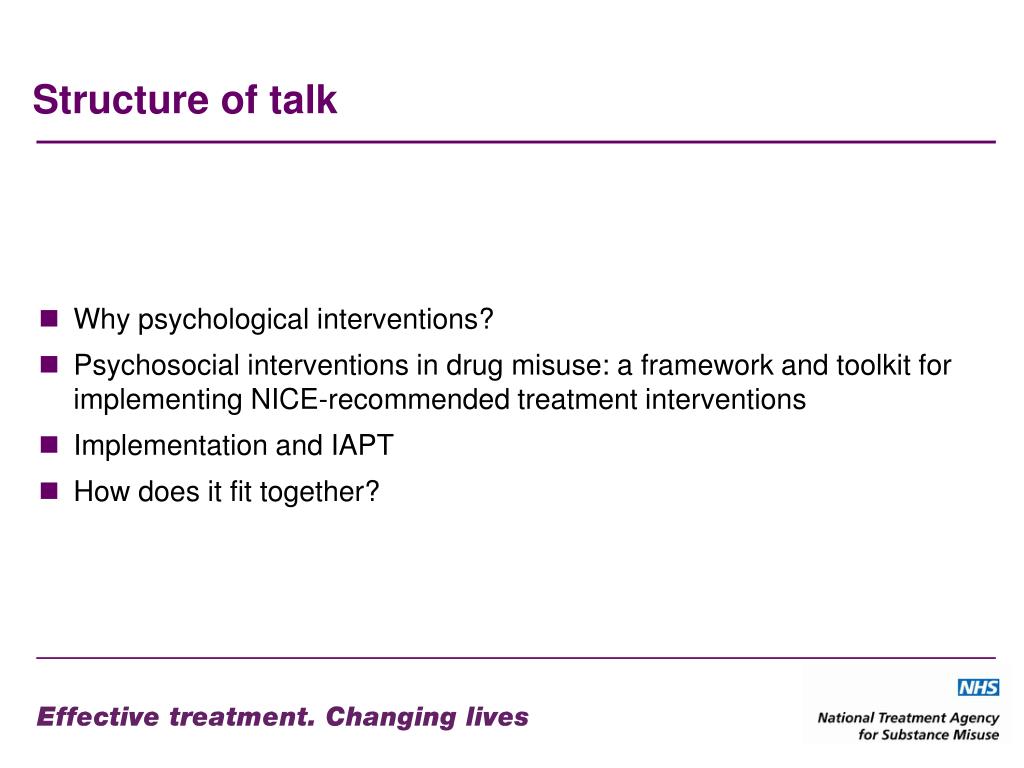 Structure of talk

- Why psychological interventions?
- Psychosocial interventions in drug misuse: a framework and toolkit for implementing NICE-recommended treatment interventions
- Implementation and IAPT
- How does it fit together?

Effective treatment. Changing lives

NHS
National Treatment Agency for Substance Misuse